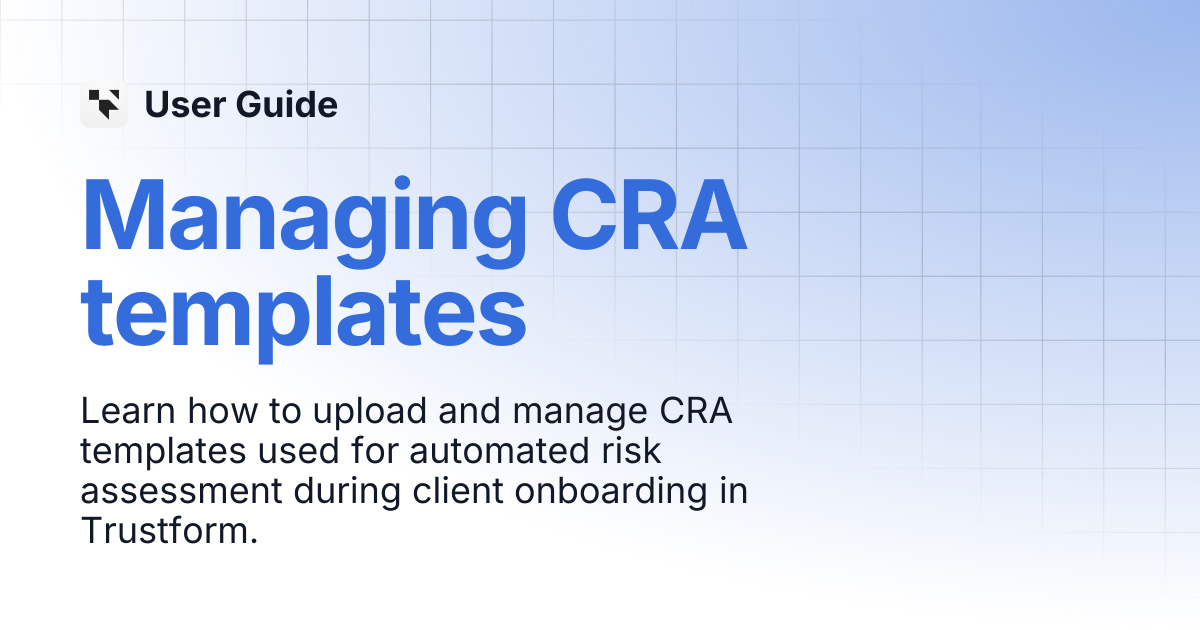 User Guide

Managing CRA templates

Learn how to upload and manage CRA templates used for automated risk assessment during client onboarding in Trustform.